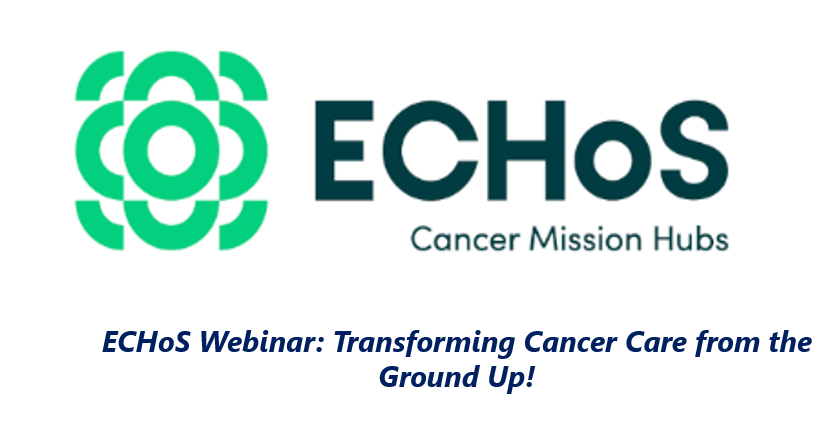 ECHoS
Cancer Mission Hubs

ECHoS Webinar: Transforming Cancer Care from the Ground Up!